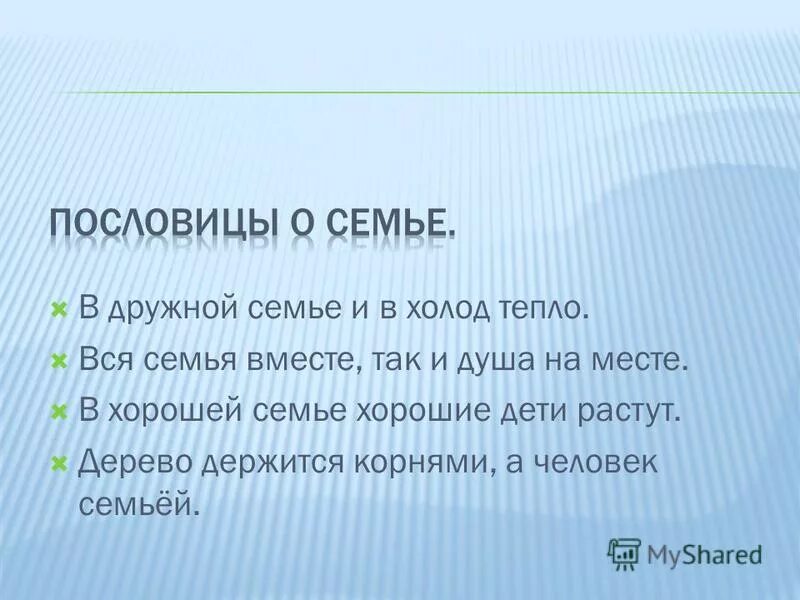 ПОСЛОВИЦЫ О СЕМЬЕ.

В дружной семье и в холод тепло.
Вся семья вместе, так и душа на месте.
В хорошей семье хорошие дети растут.
Дерево держится корнями, а человек семьёй.

MyShared